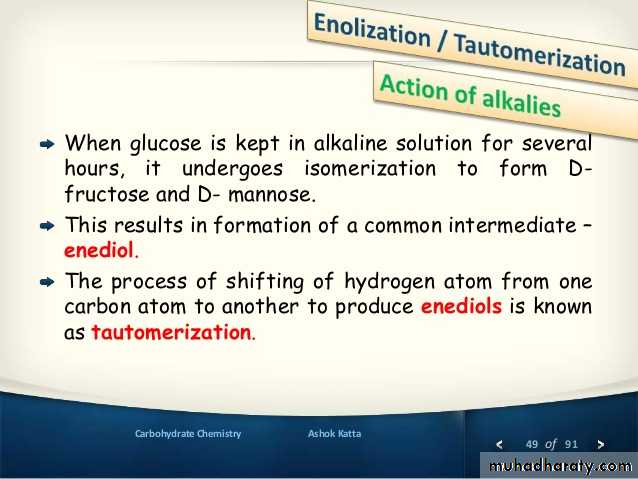 Enolization / Tautomerization

Action of alkalies

When glucose is kept in alkaline solution for several hours, it undergoes isomerization to form D-fructose and D- mannose.

This results in formation of a common intermediate – enediol.

The process of shifting of hydrogen atom from one carbon atom to another to produce enediols is known as tautomerization.

Carbohydrate Chemistry

Ashok Katta

< 49 of 91 >

muhadharaty.com